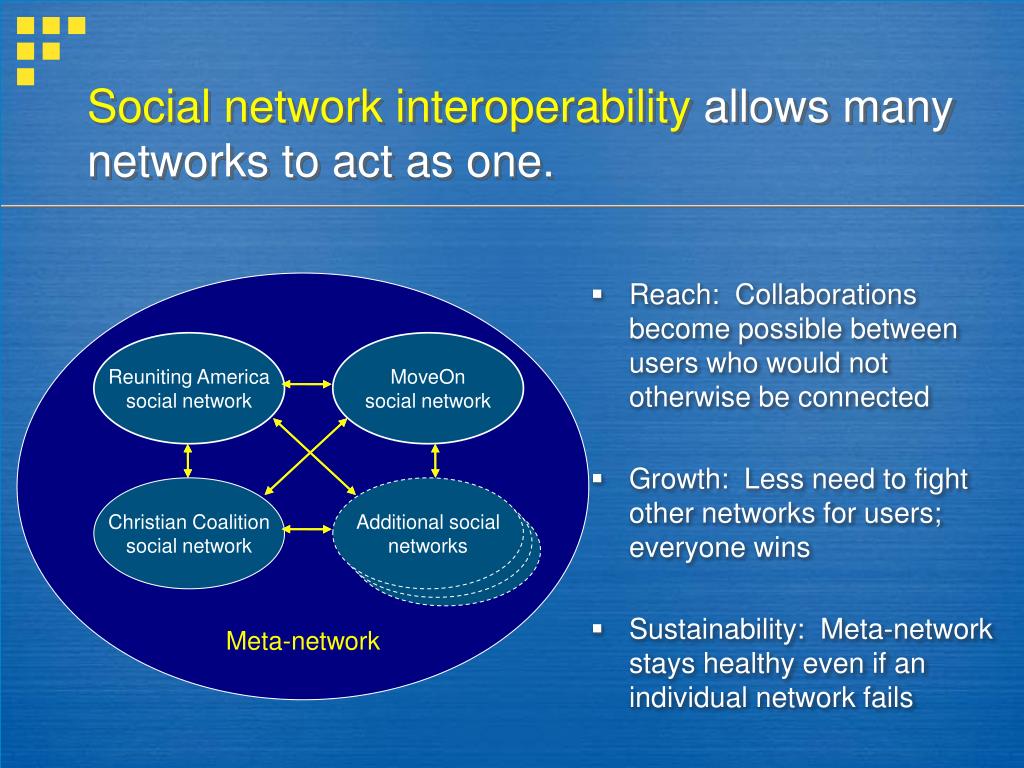 Social network interoperability allows many networks to act as one.

Reuniting America social network

MoveOn social network

Christian Coalition social network

Additional social networks

Meta-network

▪ Reach: Collaborations become possible between users who would not otherwise be connected

▪ Growth: Less need to fight other networks for users; everyone wins

▪ Sustainability: Meta-network stays healthy even if an individual network fails